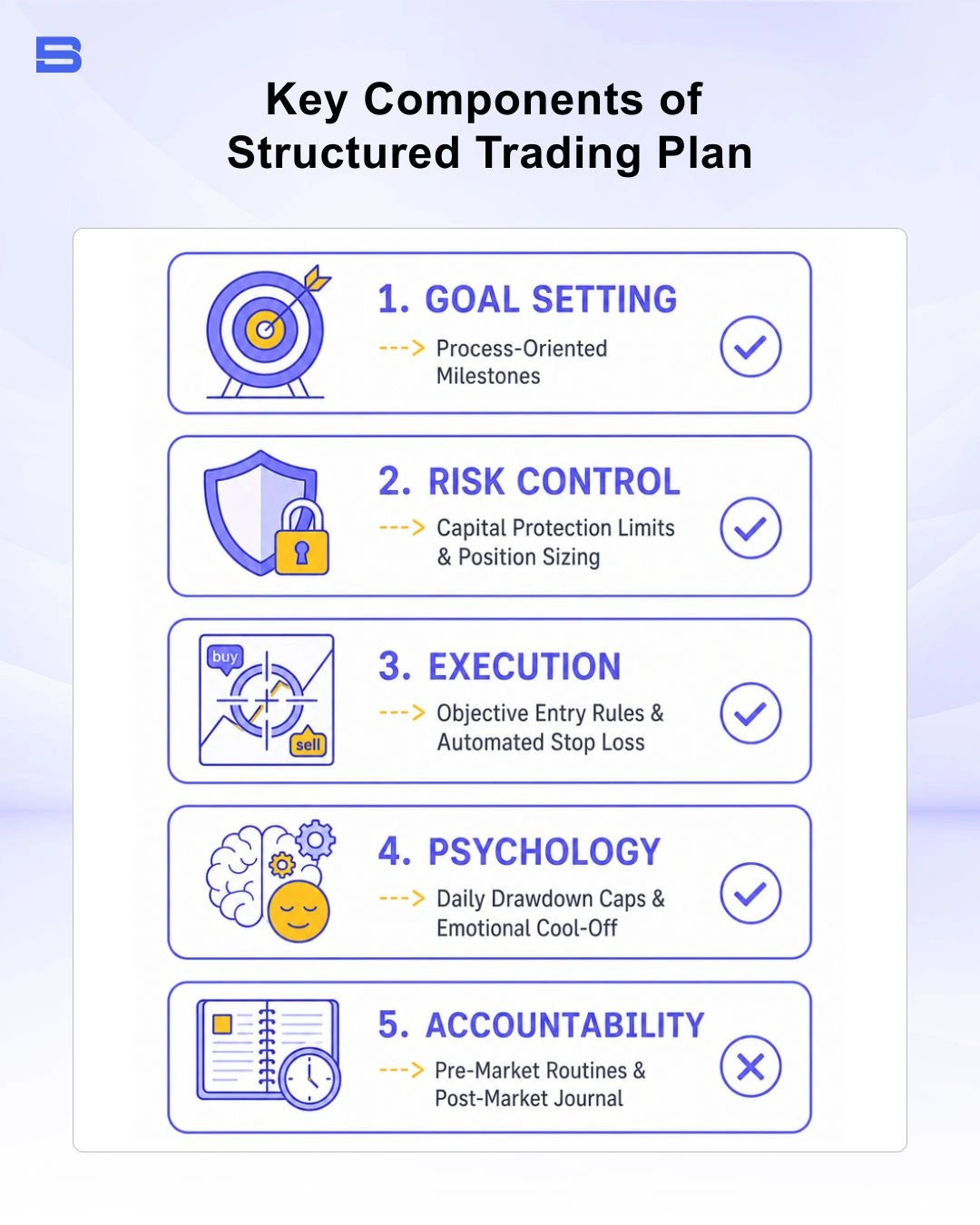 Key Components of Structured Trading Plan

1. GOAL SETTING
---> Process-Oriented Milestones

2. RISK CONTROL
---> Capital Protection Limits & Position Sizing

buy
sell
3. EXECUTION
---> Objective Entry Rules & Automated Stop Loss

4. PSYCHOLOGY
---> Daily Drawdown Caps & Emotional Cool-Off

5. ACCOUNTABILITY
---> Pre-Market Routines & Post-Market Journal